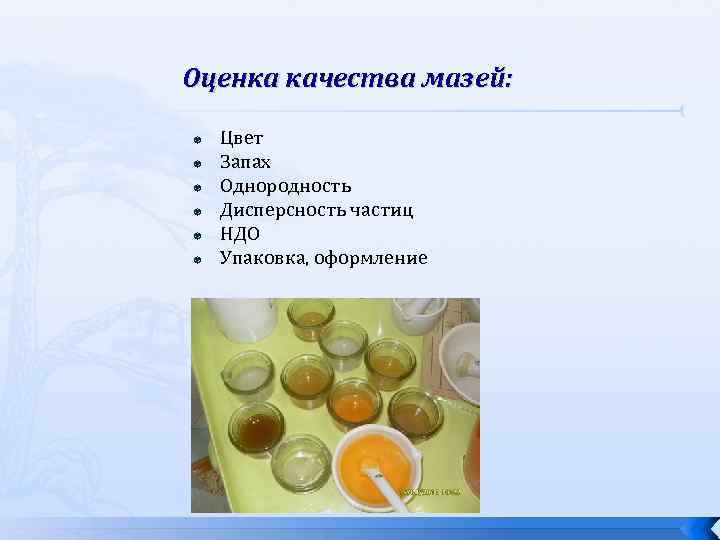 Оценка качества мазей:

- Цвет
- Запах
- Однородность
- Дисперсность частиц
- НДО
- Упаковка, оформление